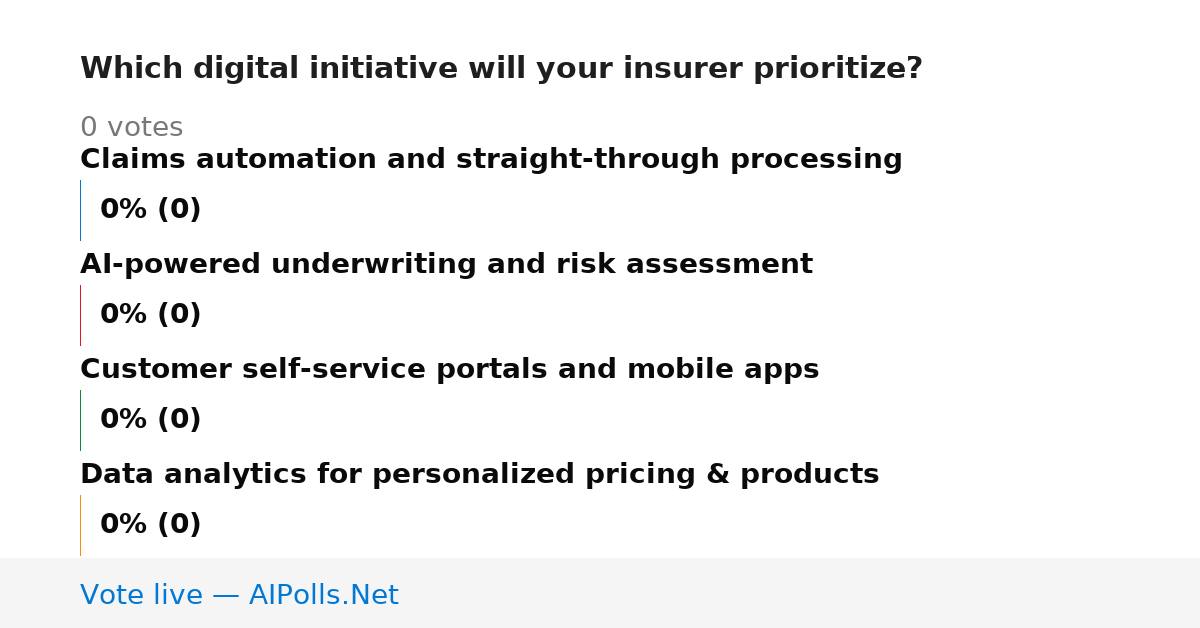 Which digital initiative will your insurer prioritize?

0 votes

Claims automation and straight-through processing

0% (0)

AI-powered underwriting and risk assessment

0% (0)

Customer self-service portals and mobile apps

0% (0)

Data analytics for personalized pricing & products

0% (0)

Vote live — AIPolls.Net